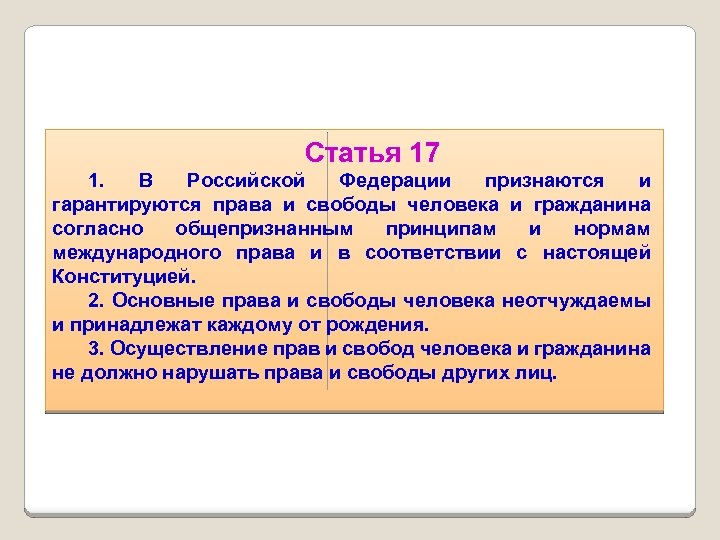 Статья 17

1. В Российской Федерации признаются и гарантируются права и свободы человека и гражданина согласно общепризнанным принципам и нормам международного права и в соответствии с настоящей Конституцией.

2. Основные права и свободы человека неотчуждаемы и принадлежат каждому от рождения.

3. Осуществление прав и свобод человека и гражданина не должно нарушать права и свободы других лиц.